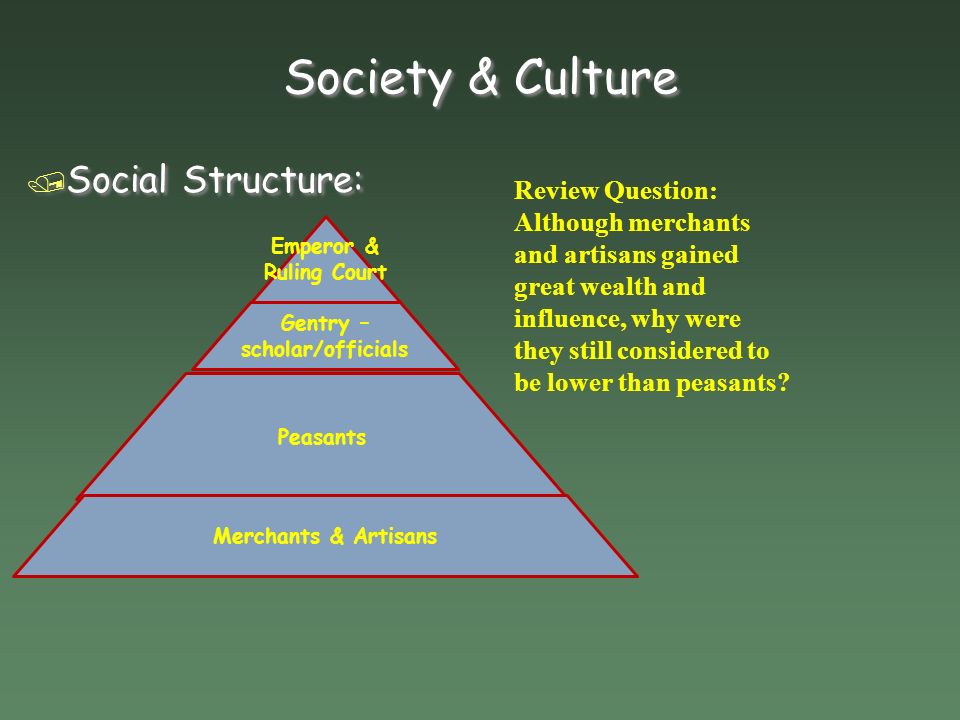 Society & Culture

Social Structure:

Emperor & Ruling Court

Gentry – scholar/officials

Peasants

Merchants & Artisans

Review Question: Although merchants and artisans gained great wealth and influence, why were they still considered to be lower than peasants?